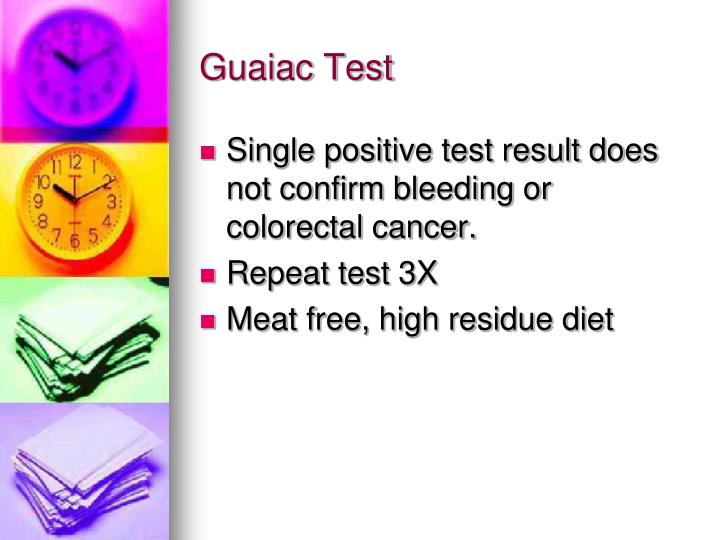 Guaiac Test

- Single positive test result does not confirm bleeding or colorectal cancer.
- Repeat test 3X
- Meat free, high residue diet